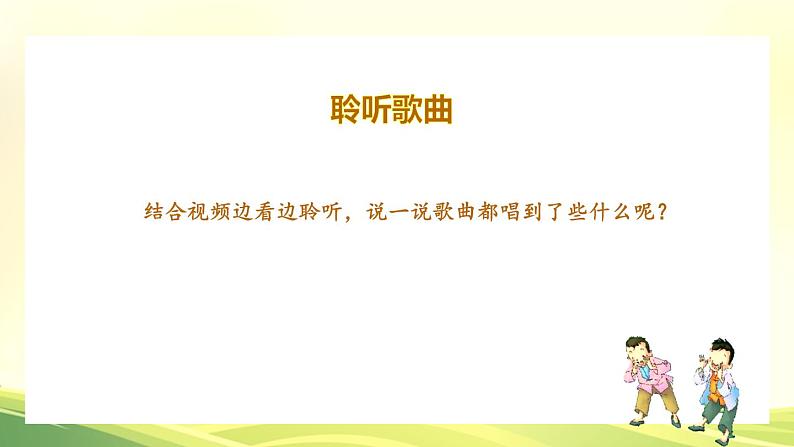 聆听歌曲

结合视频边看边聆听，说一说歌曲都唱到了些什么呢？